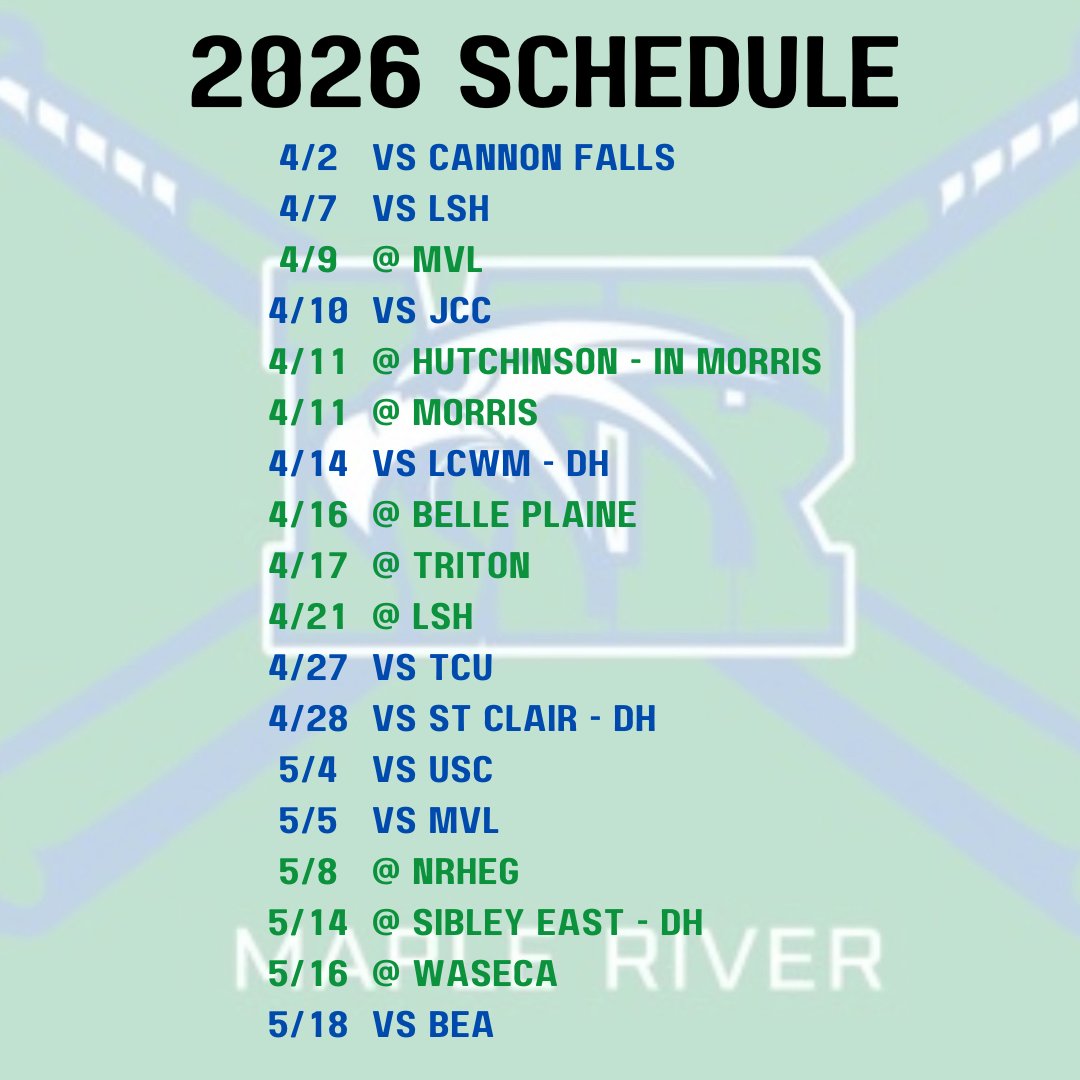 2026 SCHEDULE

4/2 VS CANNON FALLS
4/7 VS LSH
4/9 @ MVL
4/10 VS JCC
4/11 @ HUTCHINSON - IN MORRIS
4/11 @ MORRIS
4/14 VS LCWM - DH
4/16 @ BELLE PLAINE
4/17 @ TRITON
4/21 @ LSH
4/27 VS TCU
4/28 VS ST CLAIR - DH
5/4 VS USC
5/5 VS MVL
5/8 @ NRHEG
5/14 @ SIBLEY EAST - DH
5/16 @ WASECA
5/18 VS BEA

MAPLE RIVER